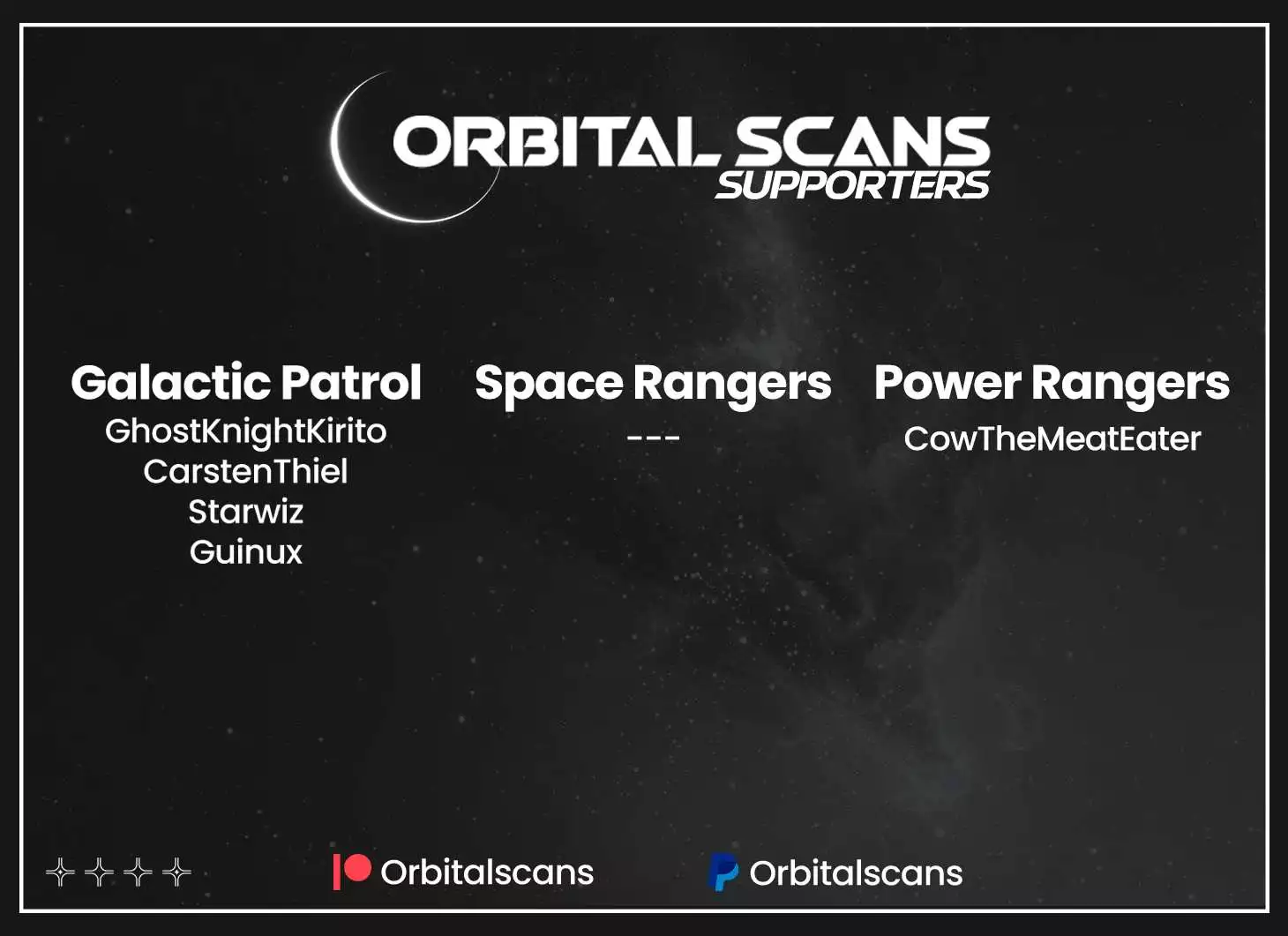 ORBITAL SCANS
SUPPORTERS

Galactic Patrol
GhostKnightKirito
CarstenThiel
Starwiz
Guinux

Space Rangers
---

Power Rangers
CowTheMeatEater

Orbitalscans

Orbitalscans